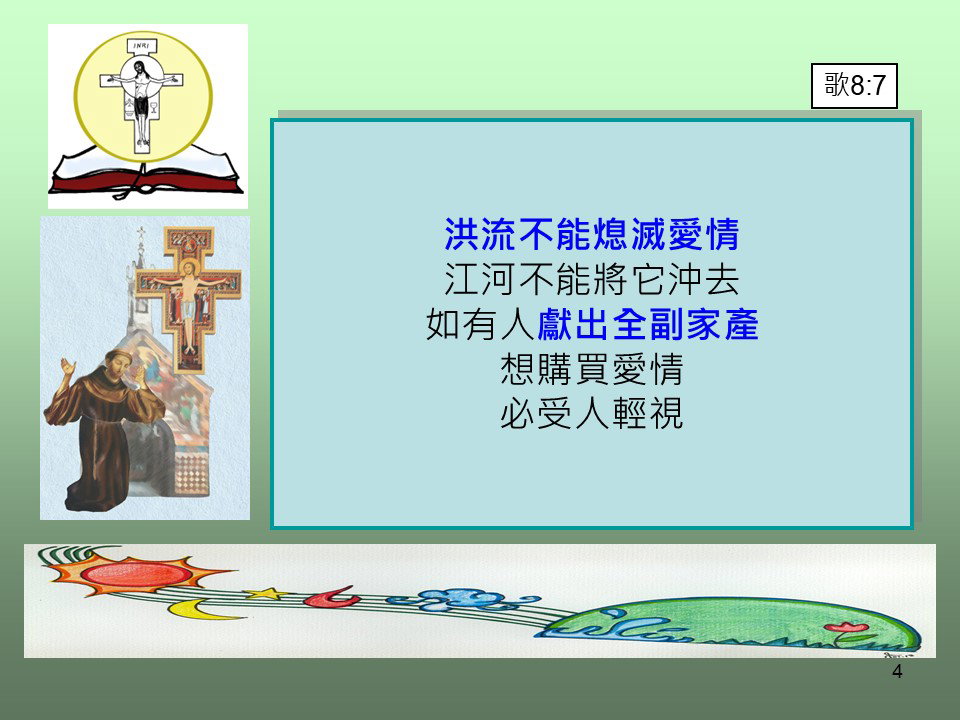 INRI

歌8:7

洪流不能熄滅愛情
江河不能將它沖去
如有人獻出全副家產
想購買愛情
必受人輕視

4